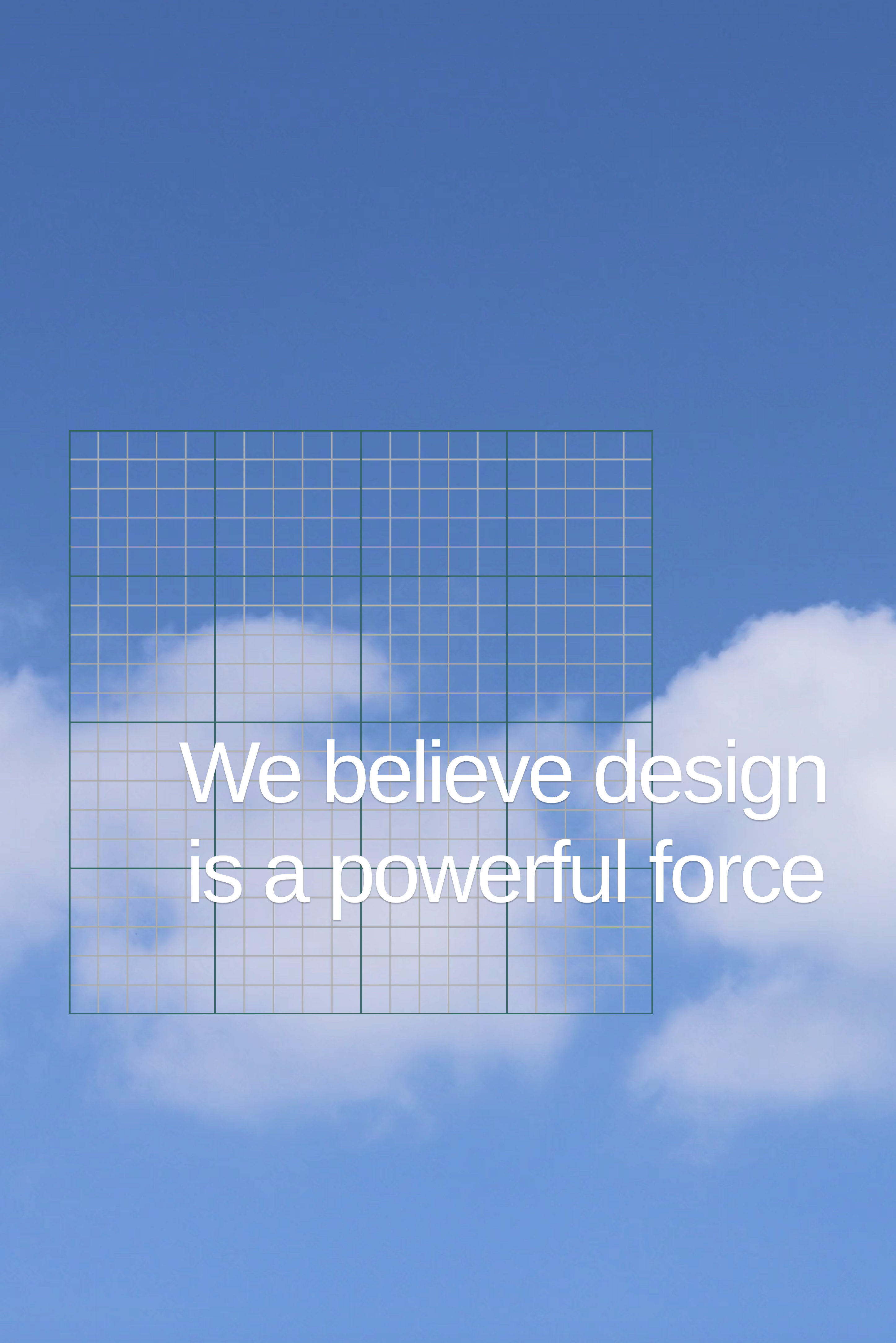 We believe design is a powerful force